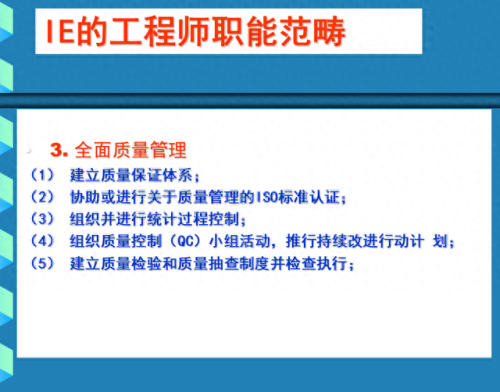 IE的工程师职能范畴

3. 全面质量管理
（1） 建立质量保证体系；
（2） 协助或进行关于质量管理的ISO标准认证；
（3） 组织并进行统计过程控制；
（4） 组织质量控制（QC）小组活动，推行持续改进行动计 划；
（5） 建立质量检验和质量抽查制度并检查执行；